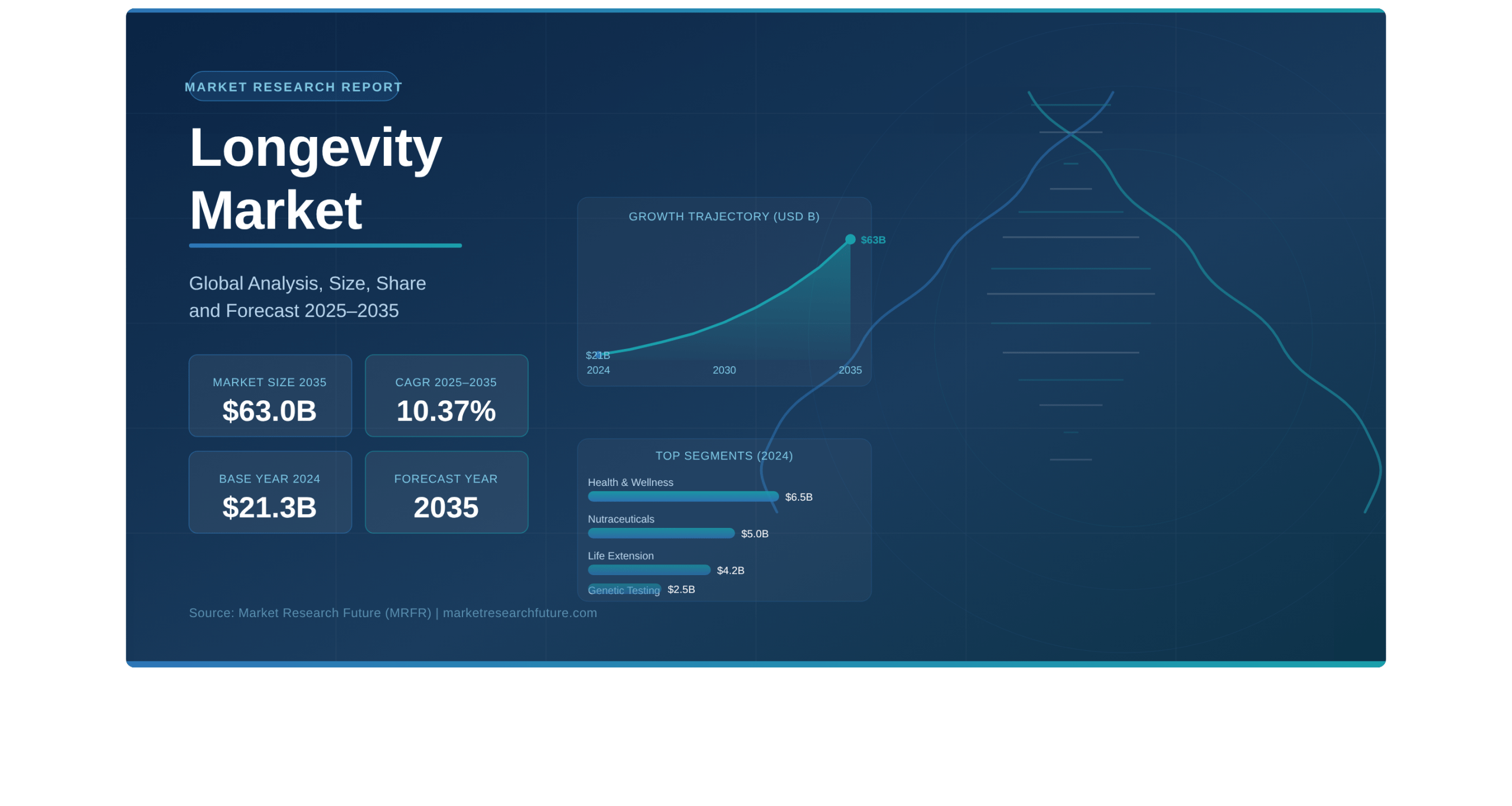 MARKET RESEARCH REPORT

Longevity Market

Global Analysis, Size, Share and Forecast 2025–2035

MARKET SIZE 2035
$63.0B

CAGR 2025–2035
10.37%

BASE YEAR 2024
$21.3B

FORECAST YEAR
2035

GROWTH TRAJECTORY (USD B)

$63B
$21B
2024
2030
2035

TOP SEGMENTS (2024)

Health & Wellness
$6.5B
Nutraceuticals
$5.0B
Life Extension
$4.2B
Genetic Testing
$2.5B

Source: Market Research Future (MRFR) | marketresearchfuture.com